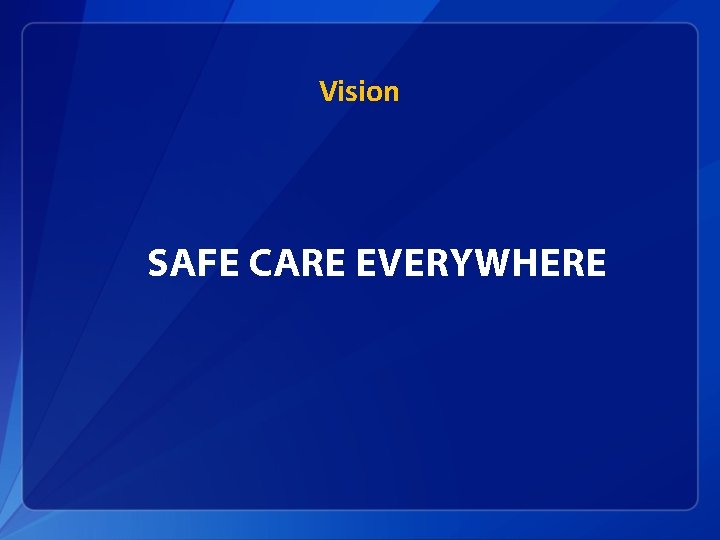 Vision

SAFE CARE EVERYWHERE